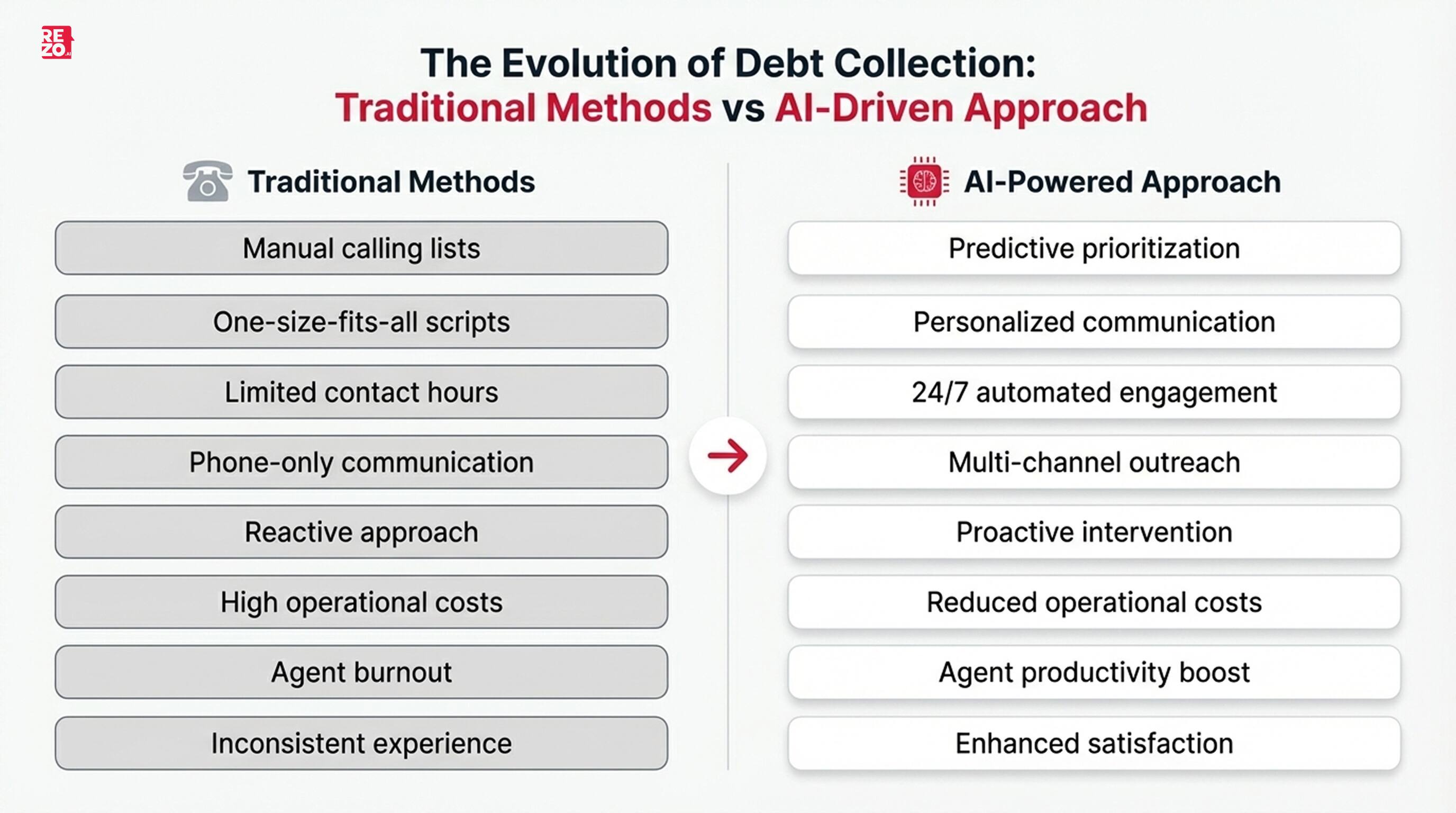 REZO.AI

The Evolution of Debt Collection:
Traditional Methods vs AI-Driven Approach

Traditional Methods

Manual calling lists

One-size-fits-all scripts

Limited contact hours

Phone-only communication

Reactive approach

High operational costs

Agent burnout

Inconsistent experience

AI-Powered Approach

Predictive prioritization

Personalized communication

24/7 automated engagement

Multi-channel outreach

Proactive intervention

Reduced operational costs

Agent productivity boost

Enhanced satisfaction